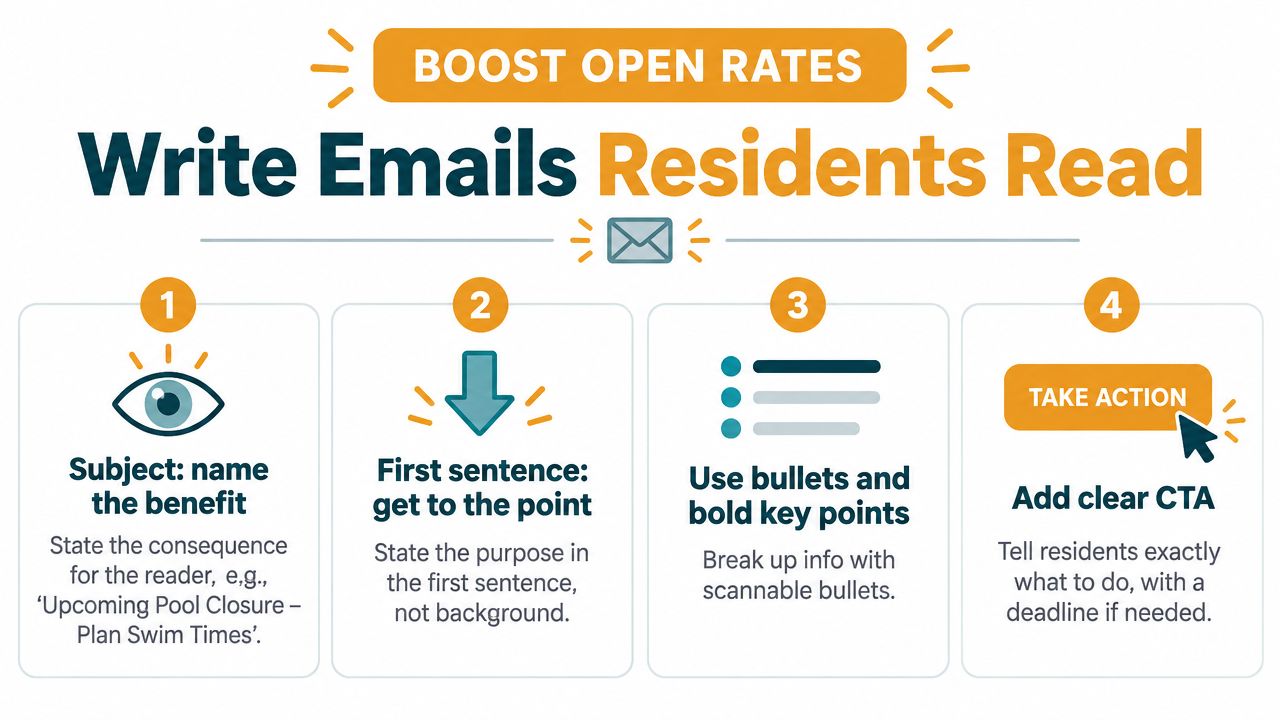 BOOST OPEN RATES

Write Emails Residents Read

1

Subject: name the benefit

State the consequence for the reader, e.g., 'Upcoming Pool Closure – Plan Swim Times'.

2

First sentence: get to the point

State the purpose in the first sentence, not background.

3

Use bullets and bold key points

Break up info with scannable bullets.

4

TAKE ACTION

Add clear CTA

Tell residents exactly what to do, with a deadline if needed.